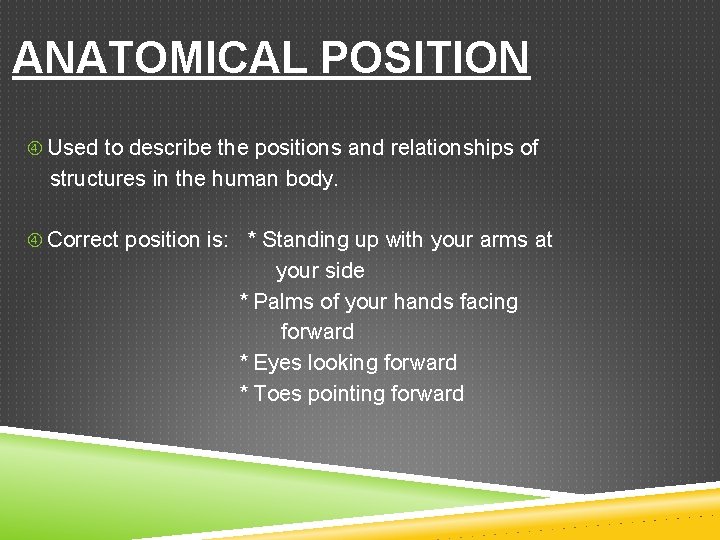 ANATOMICAL POSITION

④ Used to describe the positions and relationships of structures in the human body.

④ Correct position is: * Standing up with your arms at your side
* Palms of your hands facing forward
* Eyes looking forward
* Toes pointing forward